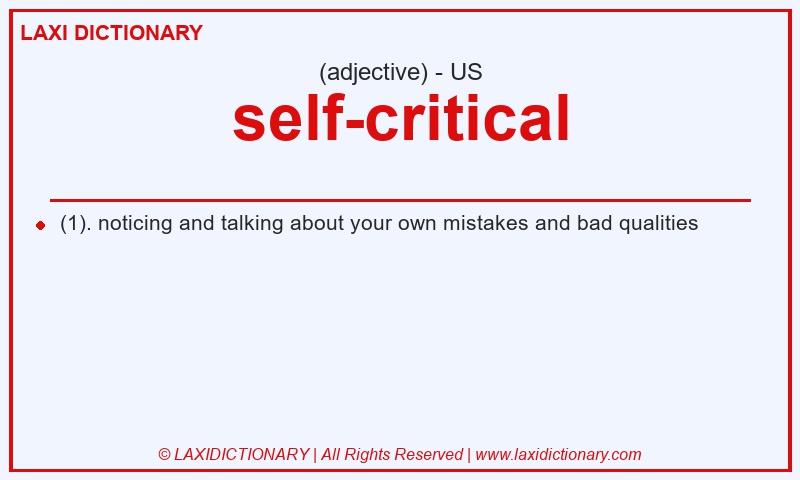 LAXI DICTIONARY

(adjective) - US

self-critical

(1). noticing and talking about your own mistakes and bad qualities

© LAXIDICTIONARY | All Rights Reserved | www.laxidictionary.com